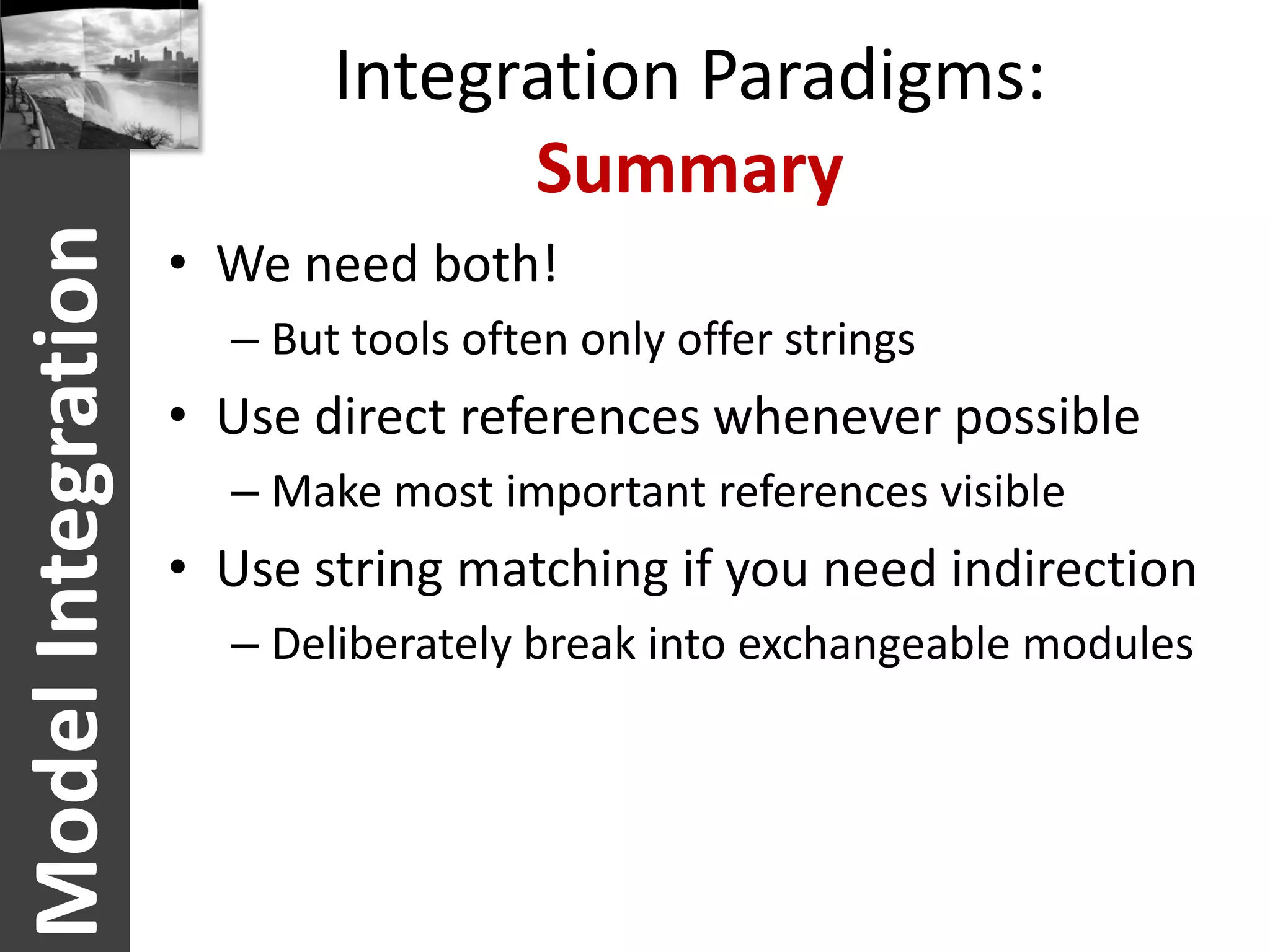 Model Integration

Integration Paradigms:
Summary

• We need both!
– But tools often only offer strings
• Use direct references whenever possible
– Make most important references visible
• Use string matching if you need indirection
– Deliberately break into exchangeable modules